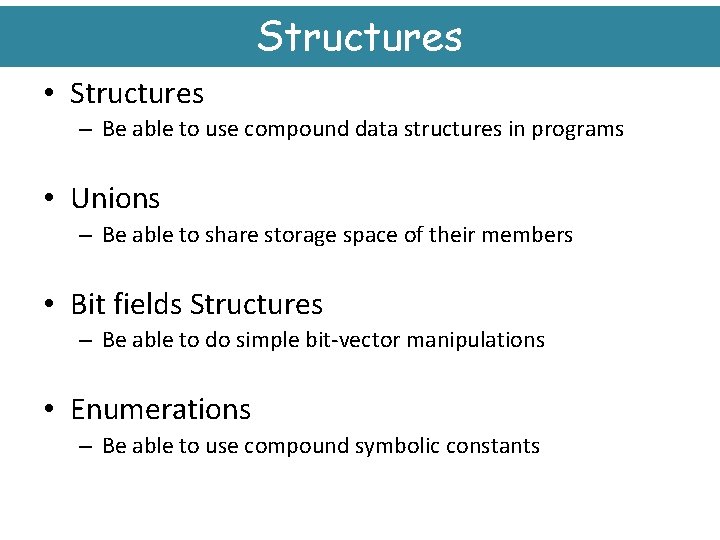 Structures

• Structures
– Be able to use compound data structures in programs

• Unions
– Be able to share storage space of their members

• Bit fields Structures
– Be able to do simple bit-vector manipulations

• Enumerations
– Be able to use compound symbolic constants